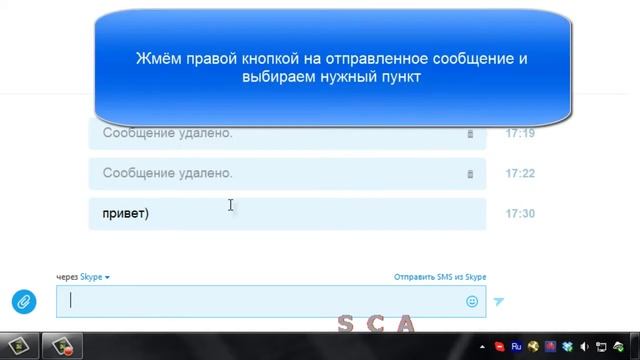 Жмём правой кнопкой на отправленное сообщение и выбираем нужный пункт

Сообщение удалено. 17:19

Сообщение удалено. 17:22

привет) 17:30

через Skype

Отправить SMS из Skype

S C A

Ru